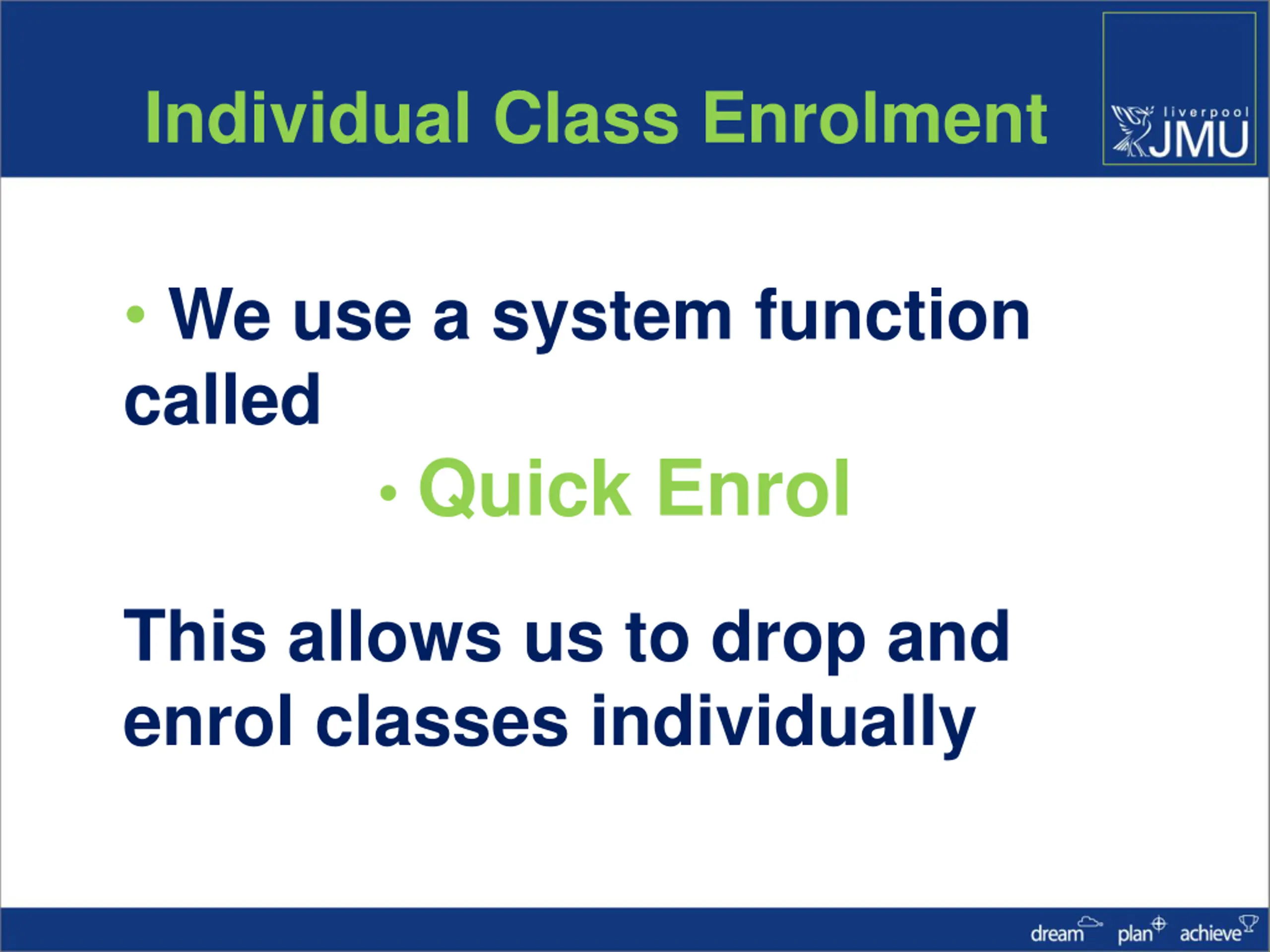 Individual Class Enrolment

liverpool JMU

• We use a system function called

• Quick Enrol

This allows us to drop and enrol classes individually

dream plan achieve